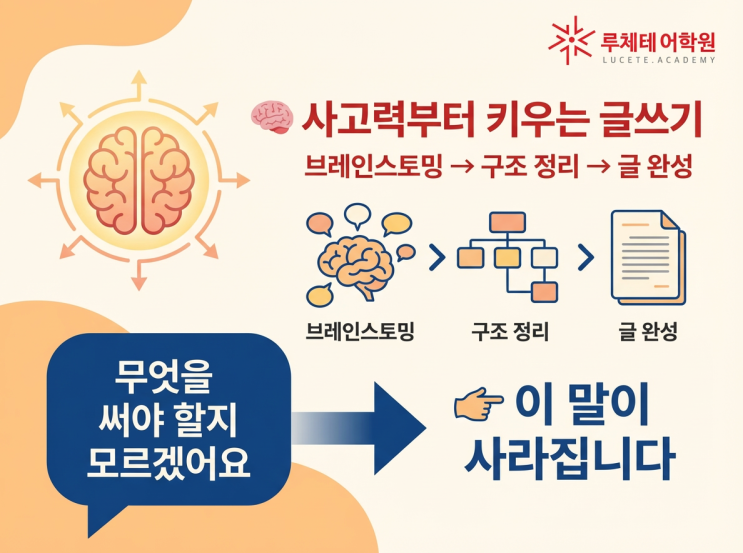 루체테 어학원
LUCETE.ACADEMY

사고력부터 키우는 글쓰기

브레인스토밍 → 구조 정리 → 글 완성

브레인스토밍

구조 정리

글 완성

무엇을 써야 할지 모르겠어요

이 말이 사라집니다